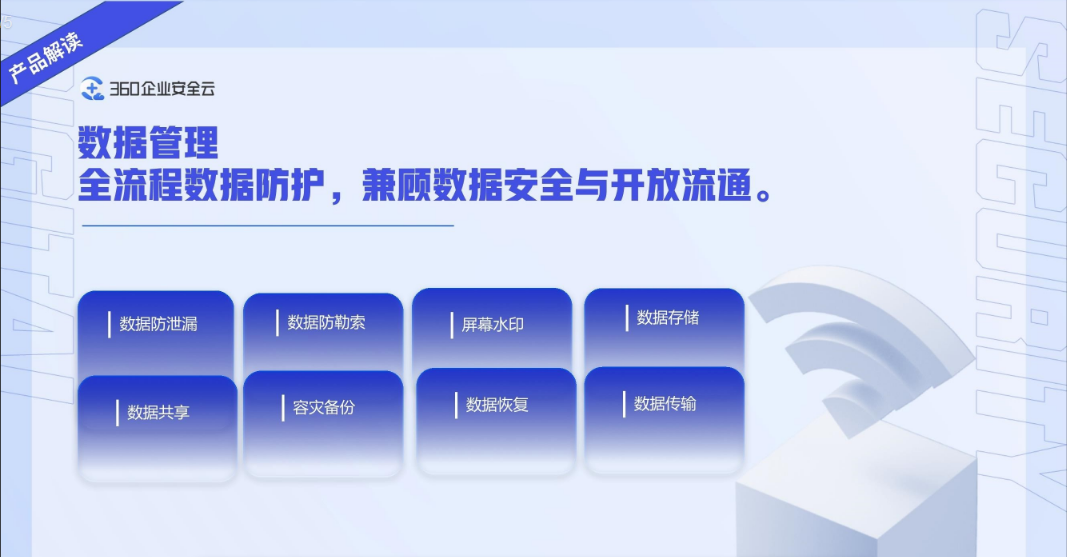 产品解读

360企业安全云

数据管理
全流程数据防护，兼顾数据安全与开放流通。

数据防泄漏

数据防勒索

屏幕水印

数据存储

数据共享

容灾备份

数据恢复

数据传输

SECURITY